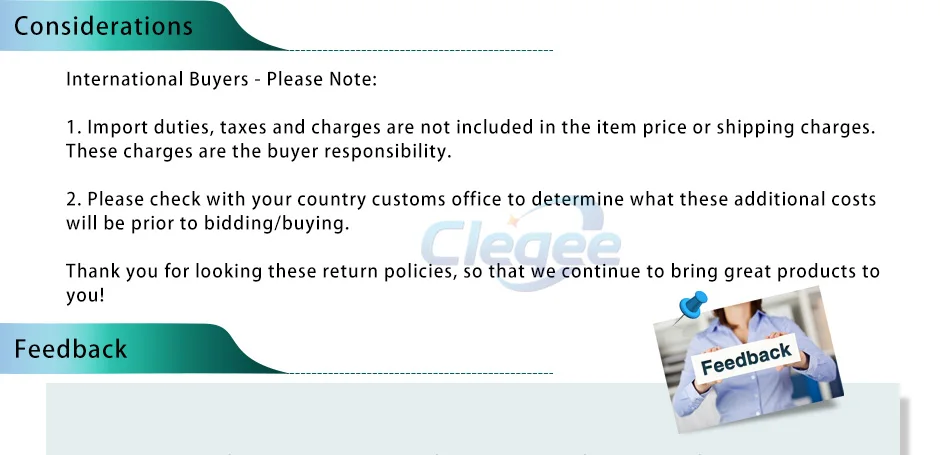 Considerations

International Buyers - Please Note:

1. Import duties, taxes and charges are not included in the item price or shipping charges. These charges are the buyer responsibility.

2. Please check with your country customs office to determine what these additional costs will be prior to bidding/buying.

Clegee

Thank you for looking these return policies, so that we continue to bring great products to you!

Feedback

Feedback